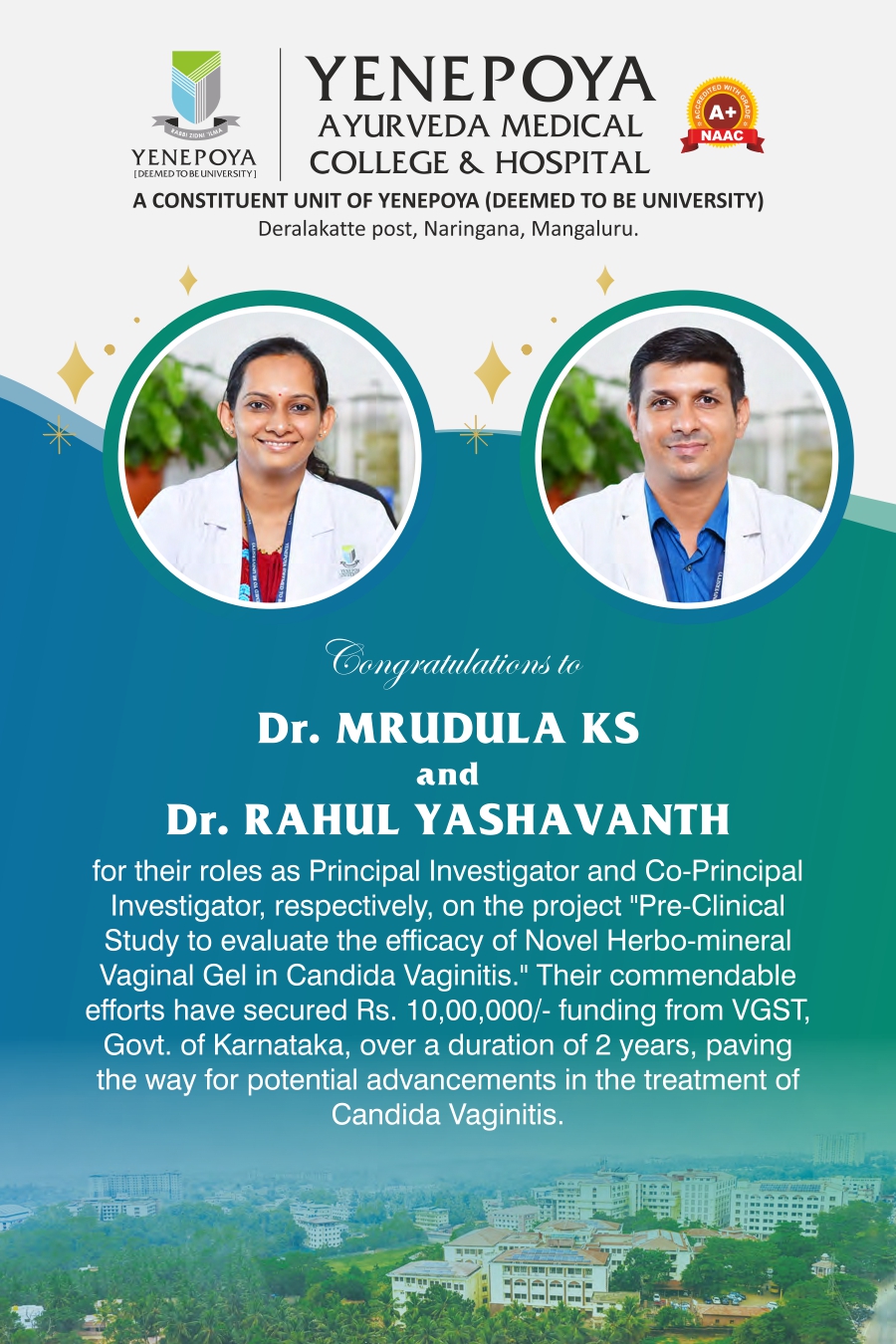 RABBI ZIDNI 'ILMA
YENEPOYA
[DEEMED TO BE UNIVERSITY]

YENEPOYA
AYURVEDA MEDICAL
COLLEGE & HOSPITAL

ACCREDITED WITH GRADE
A+
NAAC

A CONSTITUENT UNIT OF YENEPOYA (DEEMED TO BE UNIVERSITY)
Deralakatte post, Naringana, Mangaluru.

Congratulations to

Dr. MRUDULA KS
and
Dr. RAHUL YASHAVANTH

for their roles as Principal Investigator and Co-Principal Investigator, respectively, on the project "Pre-Clinical Study to evaluate the efficacy of Novel Herbo-mineral Vaginal Gel in Candida Vaginitis." Their commendable efforts have secured Rs. 10,00,000/- funding from VGST, Govt. of Karnataka, over a duration of 2 years, paving the way for potential advancements in the treatment of Candida Vaginitis.